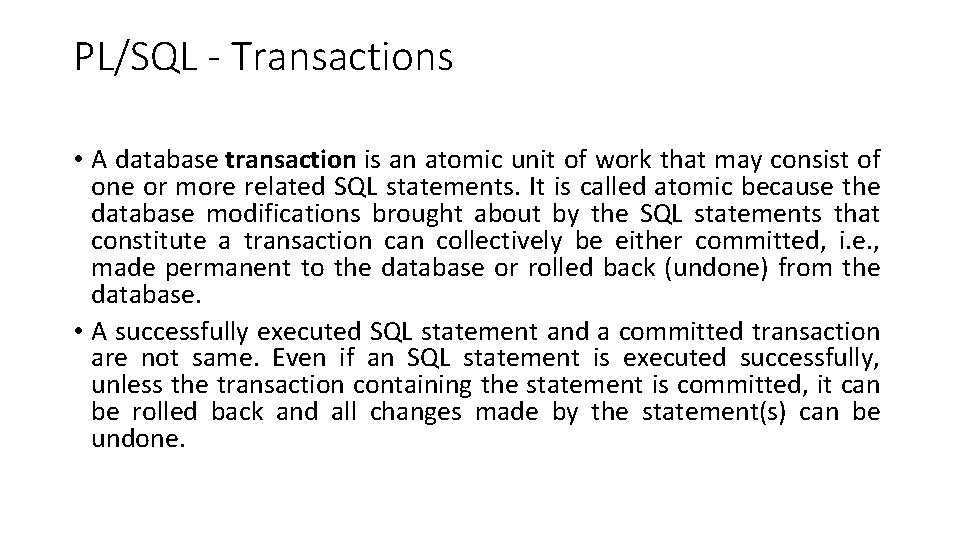 PL/SQL - Transactions

• A database transaction is an atomic unit of work that may consist of one or more related SQL statements. It is called atomic because the database modifications brought about by the SQL statements that constitute a transaction can collectively be either committed, i.e., made permanent to the database or rolled back (undone) from the database.
• A successfully executed SQL statement and a committed transaction are not same. Even if an SQL statement is executed successfully, unless the transaction containing the statement is committed, it can be rolled back and all changes made by the statement(s) can be undone.